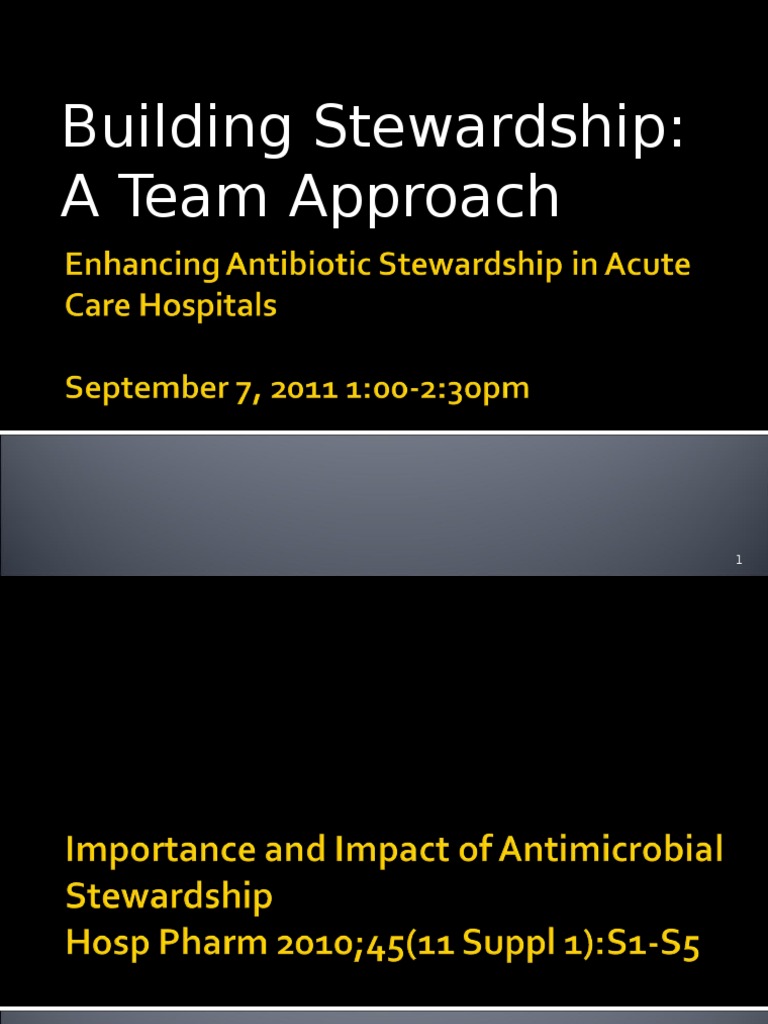 Building Stewardship: A Team Approach

Enhancing Antibiotic Stewardship in Acute Care Hospitals

September 7, 2011 1:00-2:30pm

1

Importance and Impact of Antimicrobial Stewardship
Hosp Pharm 2010;45(11 Suppl 1):S1-S5